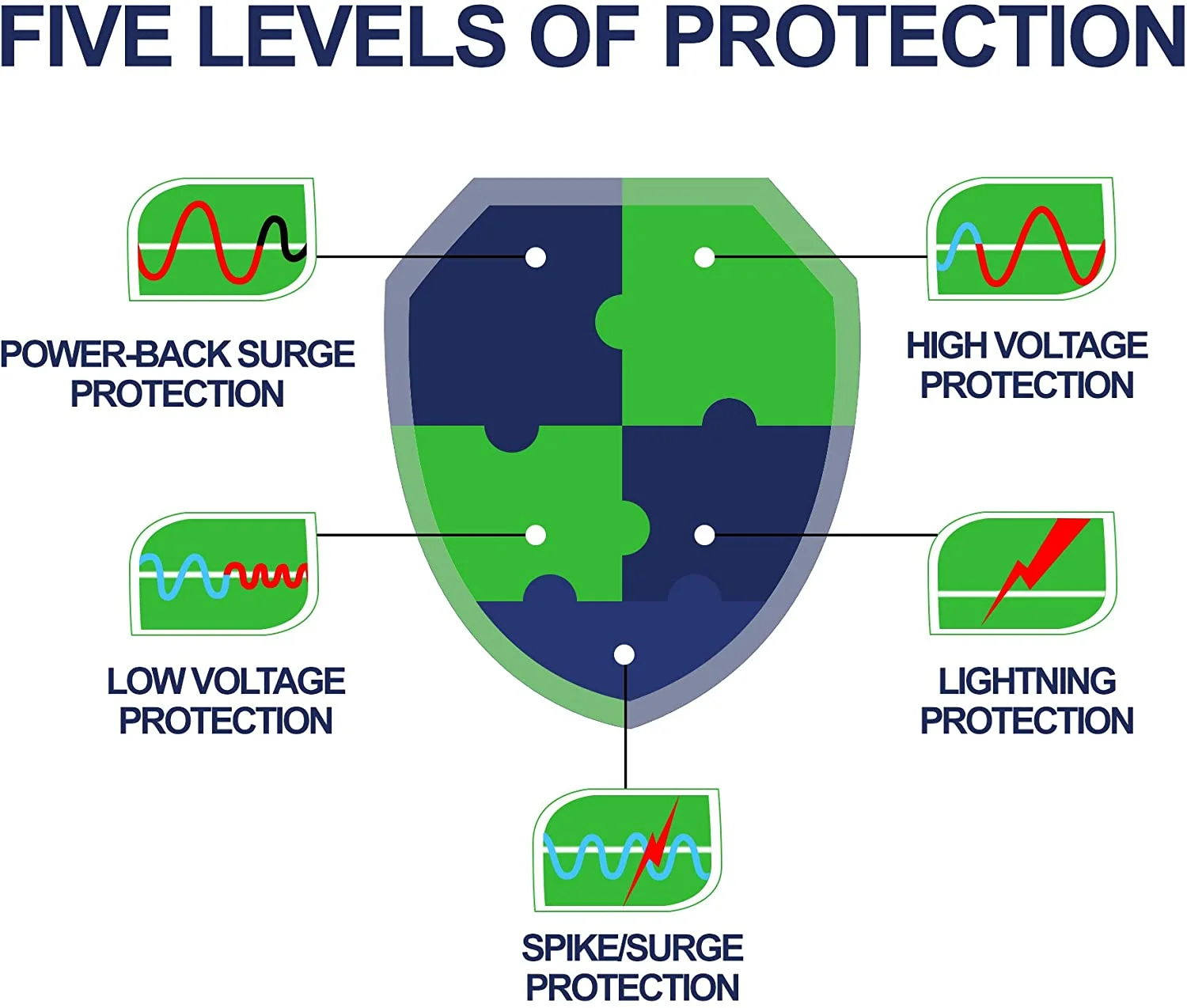 FIVE LEVELS OF PROTECTION

POWER-BACK SURGE PROTECTION

HIGH VOLTAGE PROTECTION

LOW VOLTAGE PROTECTION

LIGHTNING PROTECTION

SPIKE/SURGE PROTECTION